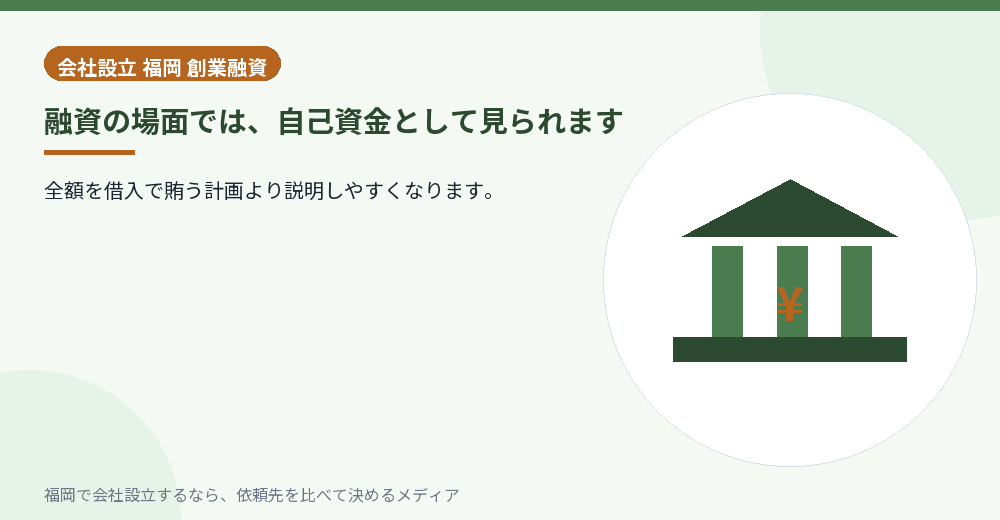 会社設立 福岡 創業融資

融資の場面では、自己資金として見られます

全額を借入で賄う計画より説明しやすくなります。

¥

福岡で会社設立するなら、依頼先を比べて決めるメディア